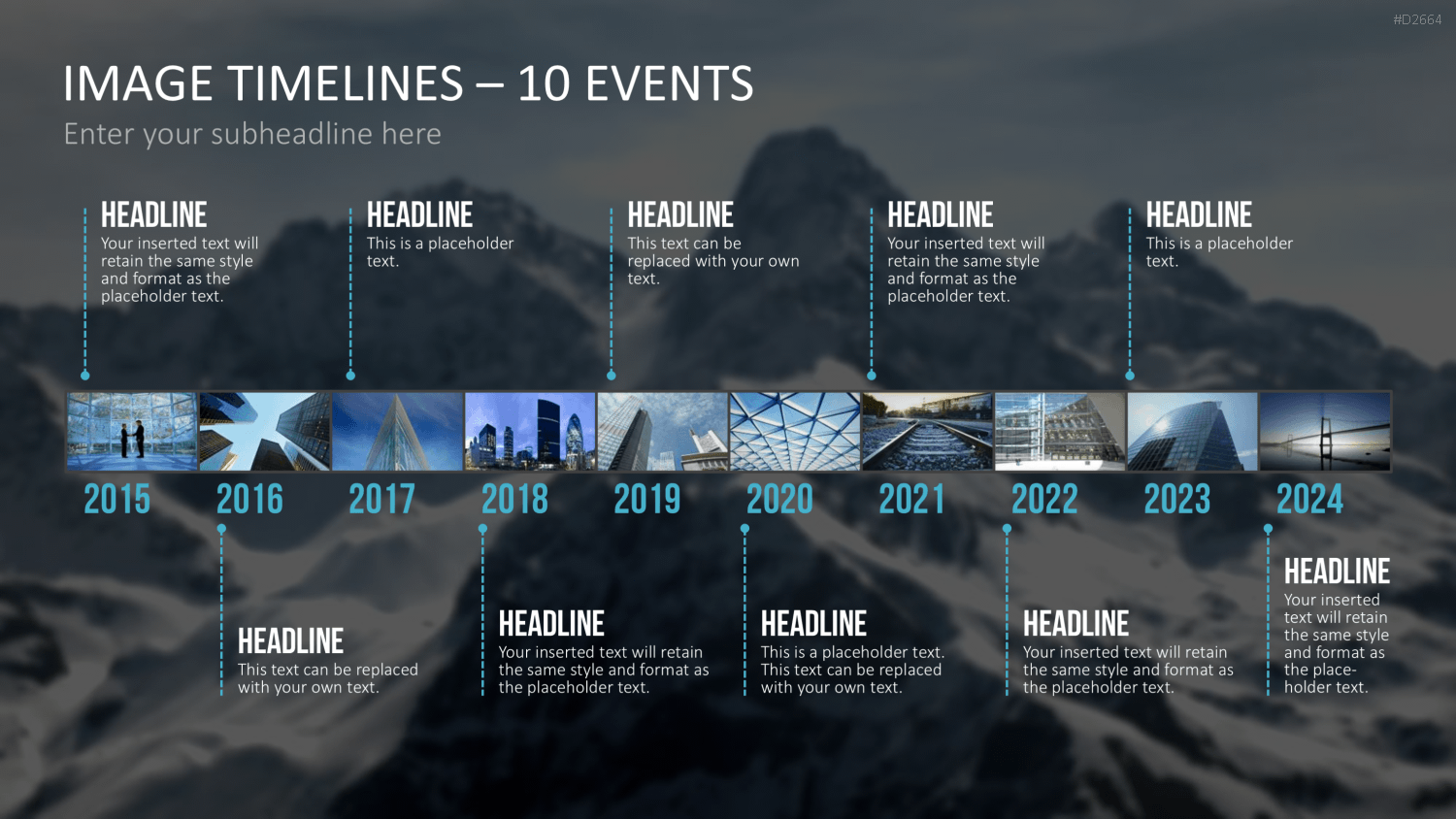 #D2664

IMAGE TIMELINES – 10 EVENTS

Enter your subheadline here

HEADLINE
Your inserted text will retain the same style and format as the placeholder text.

HEADLINE
This is a placeholder text.

HEADLINE
This text can be replaced with your own text.

HEADLINE
Your inserted text will retain the same style and format as the placeholder text.

HEADLINE
This is a placeholder text.

2015

2016

2017

2018

2019

2020

2021

2022

2023

2024

HEADLINE
This text can be replaced with your own text.

HEADLINE
Your inserted text will retain the same style and format as the placeholder text.

HEADLINE
This is a placeholder text. This text can be replaced with your own text.

HEADLINE
Your inserted text will retain the same style and format as the placeholder text.

HEADLINE
Your inserted text will retain the same style and format as the placeholder text.